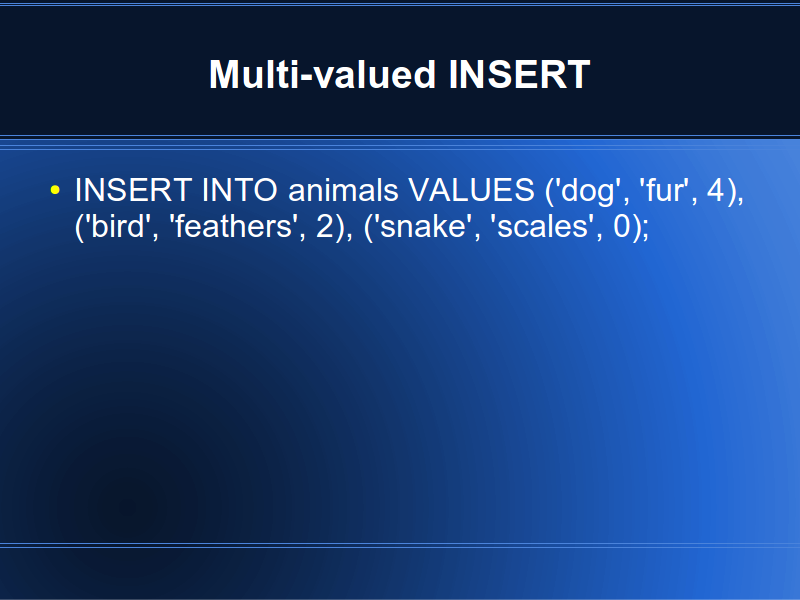 Multi-valued INSERT

• INSERT INTO animals VALUES ('dog', 'fur', 4), ('bird', 'feathers', 2), ('snake', 'scales', 0);